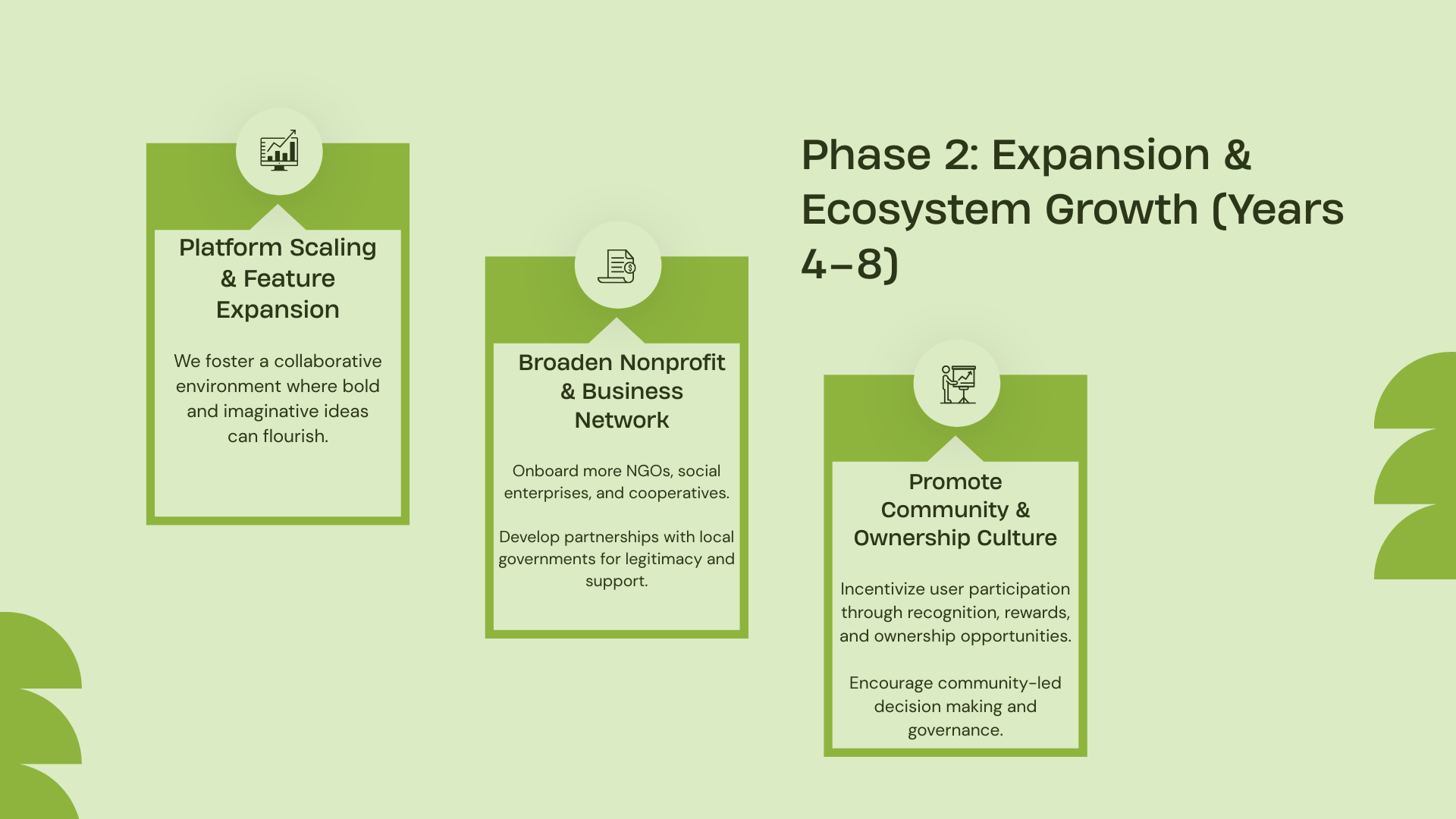 Phase 2: Expansion & Ecosystem Growth (Years 4–8)

Platform Scaling & Feature Expansion

We foster a collaborative environment where bold and imaginative ideas can flourish.

Broaden Nonprofit & Business Network

Onboard more NGOs, social enterprises, and cooperatives.

Develop partnerships with local governments for legitimacy and support.

Promote Community & Ownership Culture

Incentivize user participation through recognition, rewards, and ownership opportunities.

Encourage community-led decision making and governance.